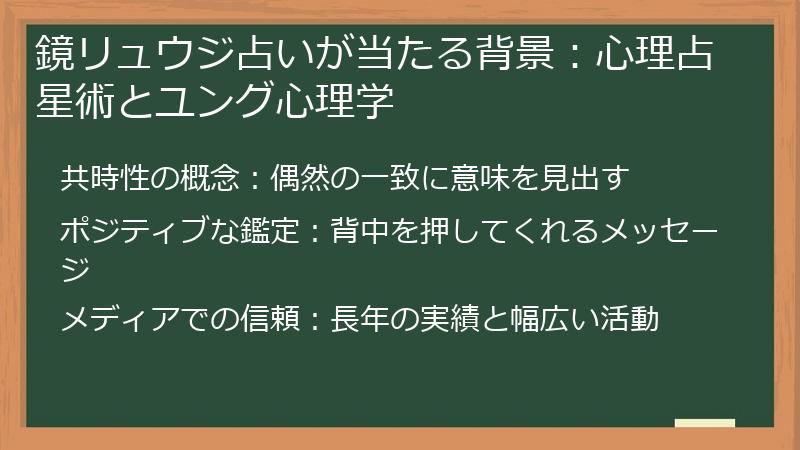 鏡リュウジ占いが当たる背景：心理占星術とユング心理学

共時性の概念：偶然の一致に意味を見出す

ポジティブな鑑定：背中を押してくれるメッセージ

メディアでの信頼：長年の実績と幅広い活動